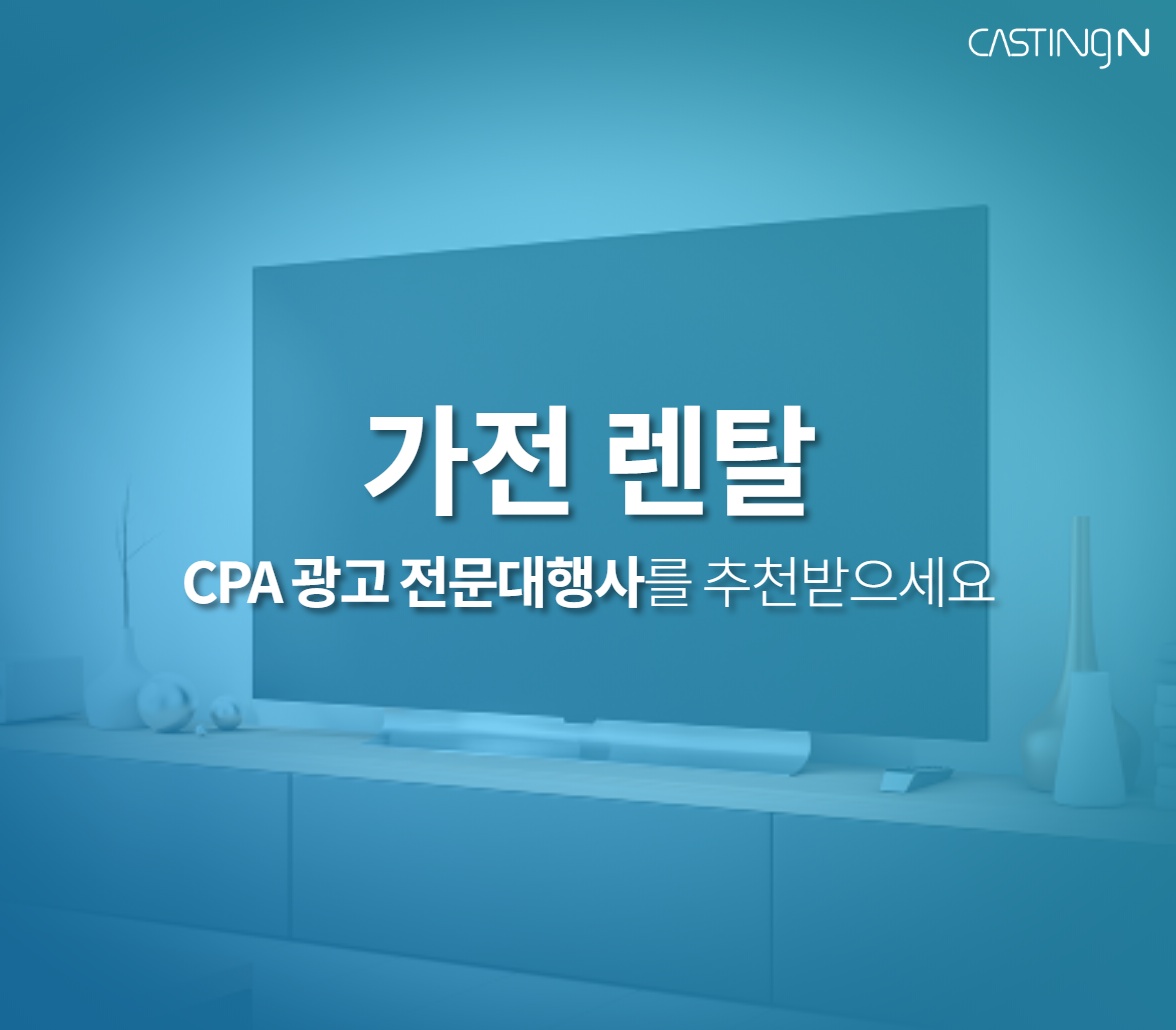 CASTINGN

가전 렌탈

CPA 광고 전문대행사를 추천받으세요